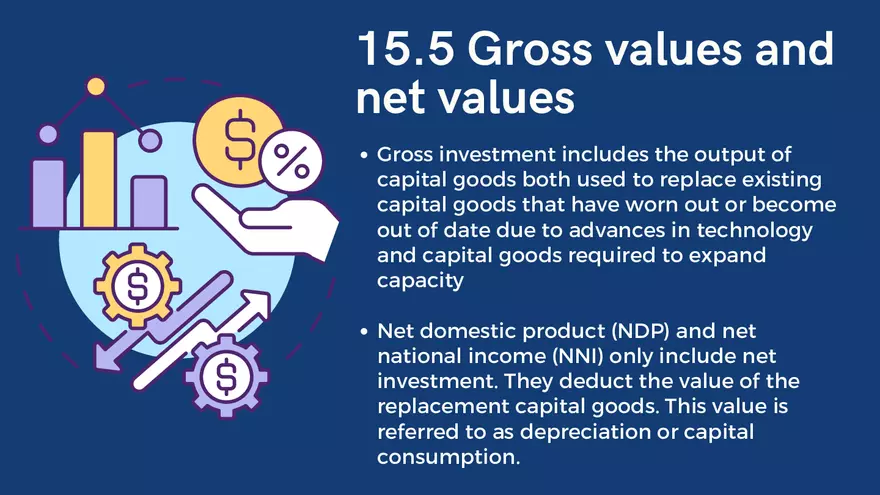 $ %

$

$

15.5 Gross values and net values

• Gross investment includes the output of capital goods both used to replace existing capital goods that have worn out or become out of date due to advances in technology and capital goods required to expand capacity

• Net domestic product (NDP) and net national income (NNI) only include net investment. They deduct the value of the replacement capital goods. This value is referred to as depreciation or capital consumption.